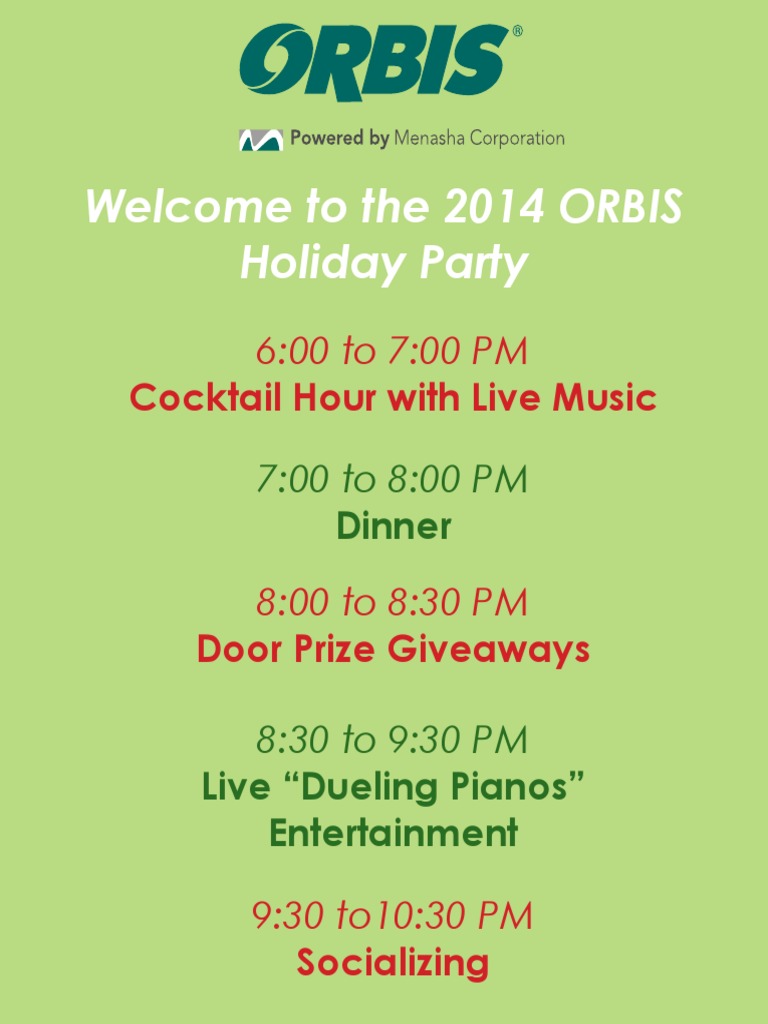 ORBIS®

Powered by Menasha Corporation

Welcome to the 2014 ORBIS Holiday Party

6:00 to 7:00 PM
Cocktail Hour with Live Music

7:00 to 8:00 PM
Dinner

8:00 to 8:30 PM
Door Prize Giveaways

8:30 to 9:30 PM
Live "Dueling Pianos" Entertainment

9:30 to10:30 PM
Socializing